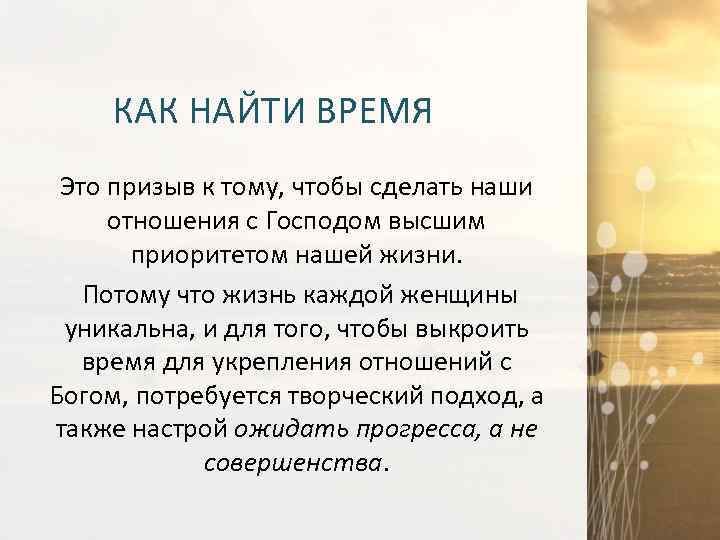 КАК НАЙТИ ВРЕМЯ

Это призыв к тому, чтобы сделать наши отношения с Господом высшим приоритетом нашей жизни.

Потому что жизнь каждой женщины уникальна, и для того, чтобы выкроить время для укрепления отношений с Богом, потребуется творческий подход, а также настрой ожидать прогресса, а не совершенства.